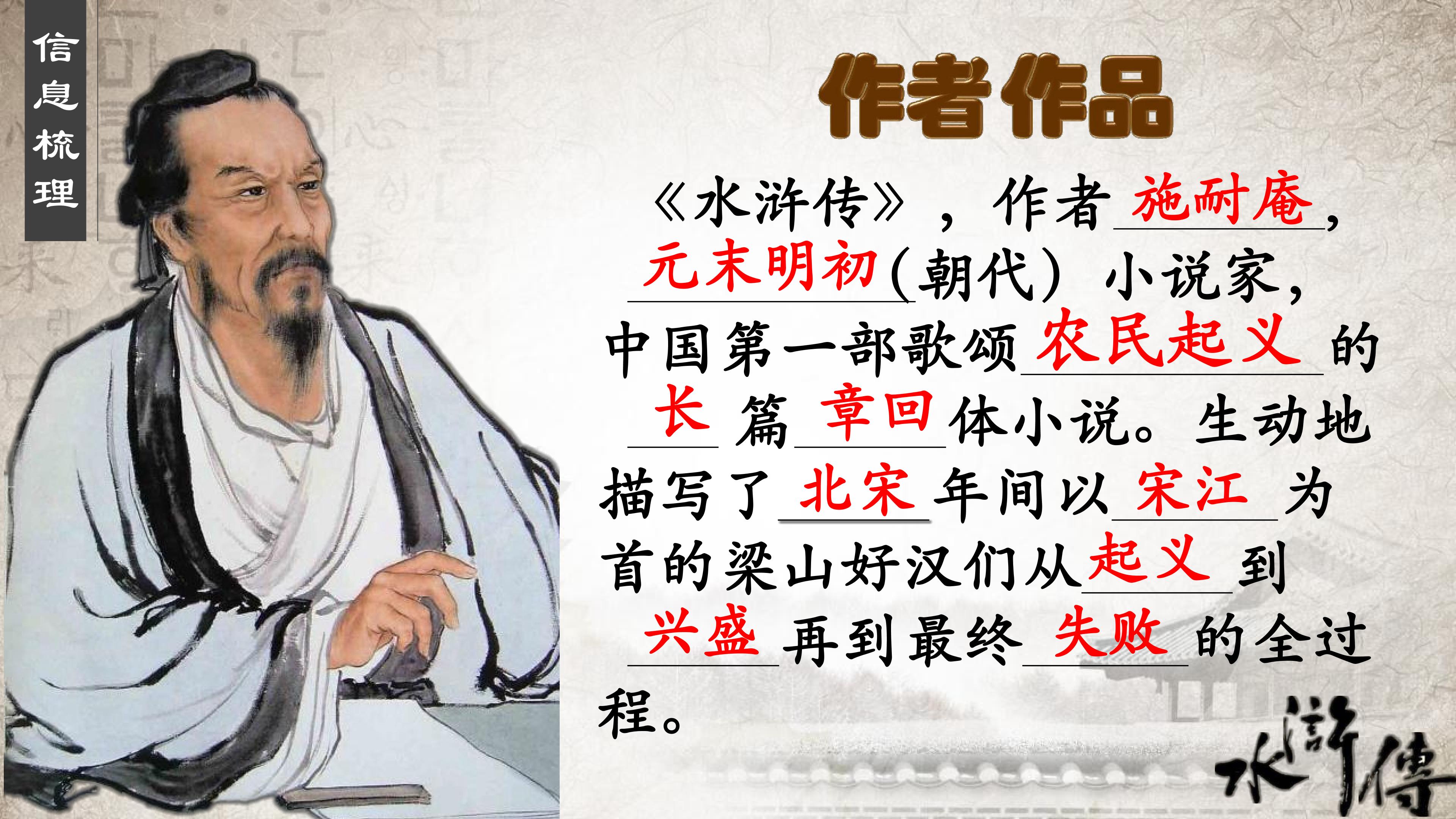 信息梳理

作者作品

《水浒传》，作者施耐庵，元末明初(朝代）小说家，中国第一部歌颂农民起义的长篇章回体小说。生动地描写了北宋年间以宋江为首的梁山好汉们从起义到兴盛再到最终失败的全过程。

水滸傳